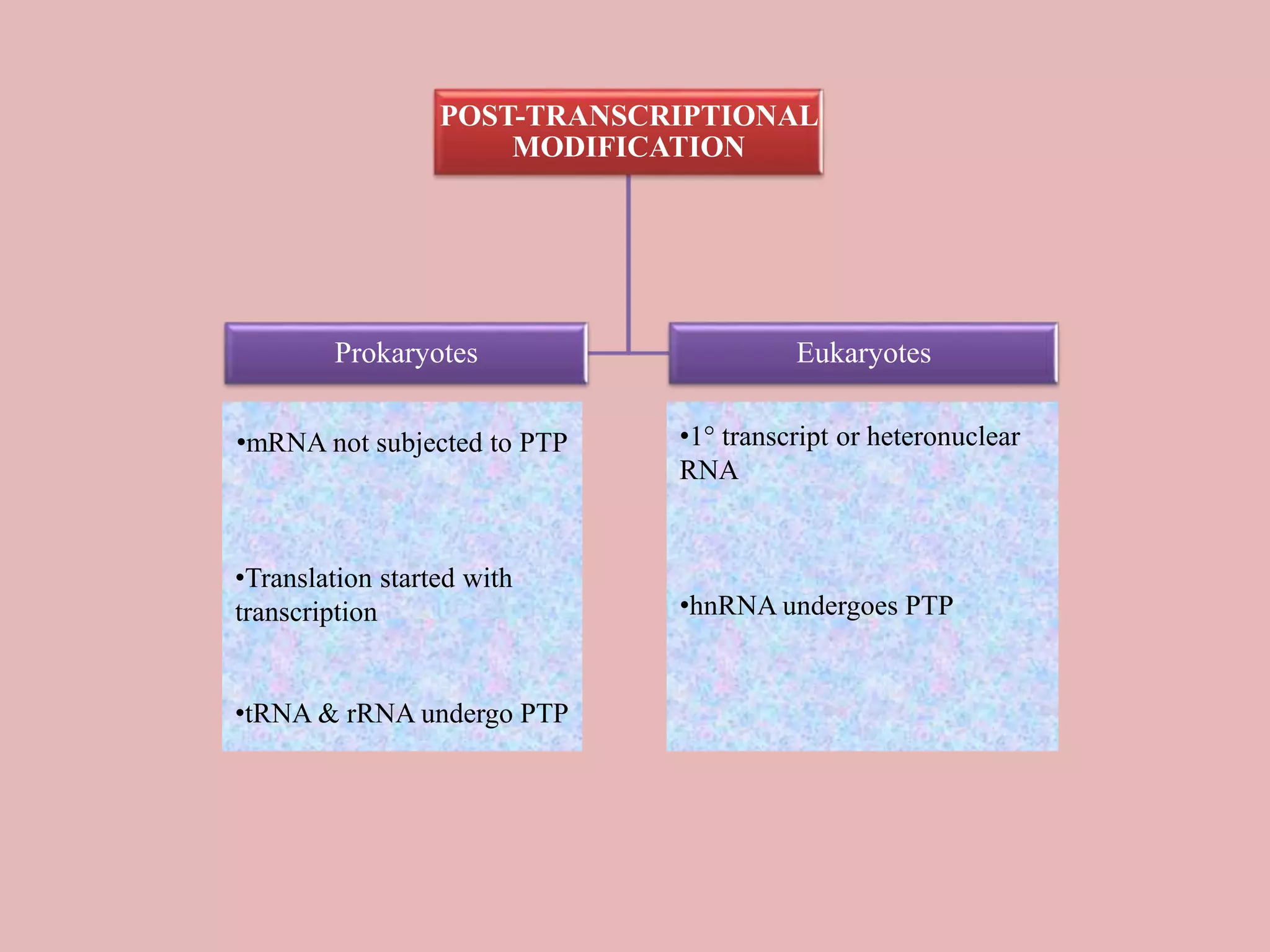 POST-TRANSCRIPTIONAL MODIFICATION

Prokaryotes

•mRNA not subjected to PTP

•Translation started with transcription

•tRNA & rRNA undergo PTP

Eukaryotes

•1° transcript or heteronuclear RNA

•hnRNA undergoes PTP